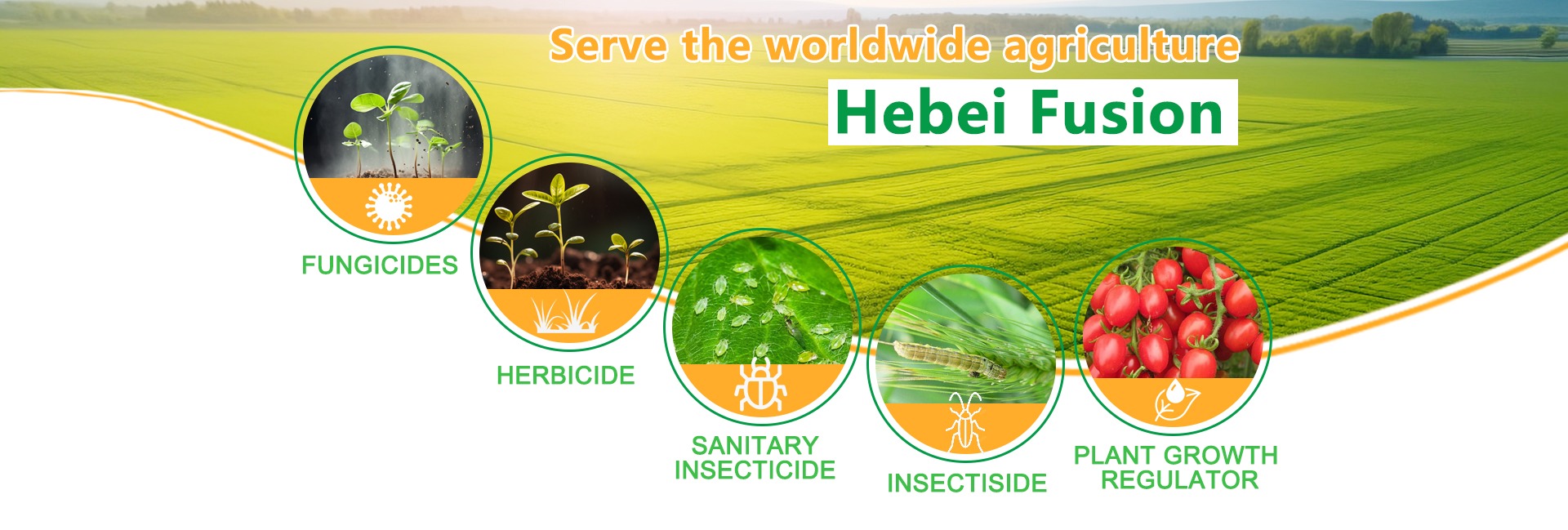 Serve the worldwide agriculture

Hebei Fusion

FUNGICIDES

HERBICIDE

SANITARY INSECTICIDE

INSECTISIDE

PLANT GROWTH REGULATOR